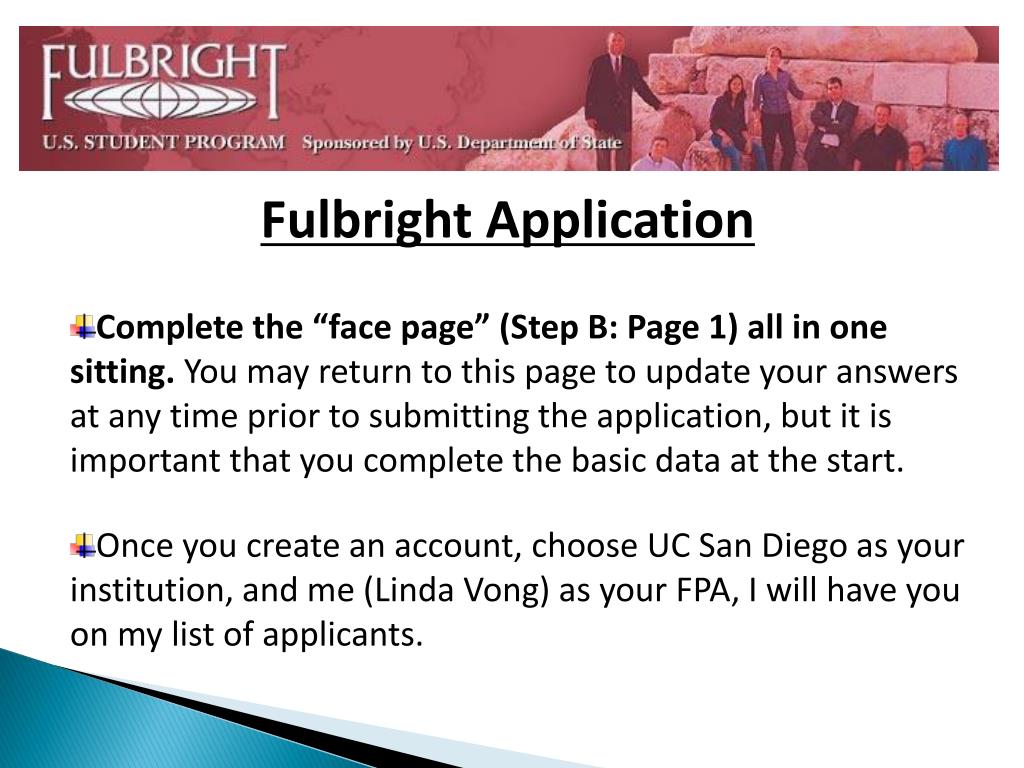 FULBRIGHT
U.S. STUDENT PROGRAM Sponsored by U.S. Department of State

Fulbright Application

Complete the “face page” (Step B: Page 1) all in one sitting. You may return to this page to update your answers at any time prior to submitting the application, but it is important that you complete the basic data at the start.

Once you create an account, choose UC San Diego as your institution, and me (Linda Vong) as your FPA, I will have you on my list of applicants.